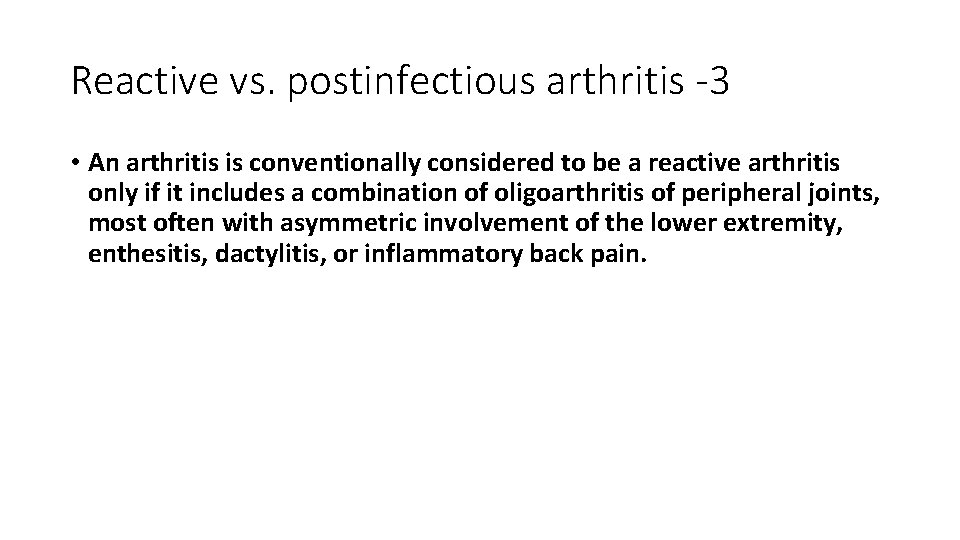 Reactive vs. postinfectious arthritis -3

• An arthritis is conventionally considered to be a reactive arthritis only if it includes a combination of oligoarthritis of peripheral joints, most often with asymmetric involvement of the lower extremity, enthesitis, dactylitis, or inflammatory back pain.